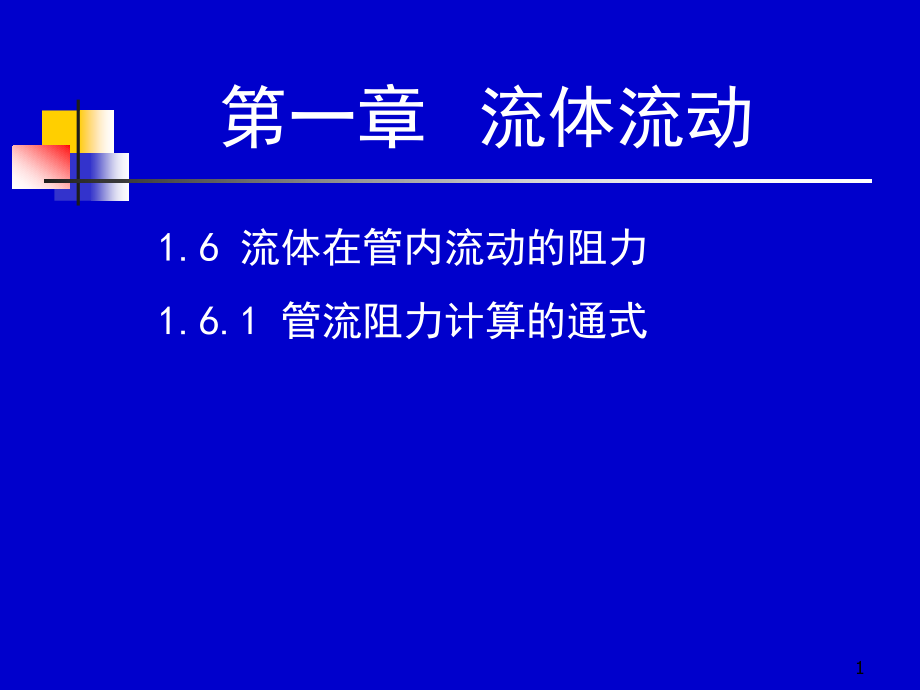 第一章　流体流动

1.6 流体在管内流动的阻力

1.6.1 管流阻力计算的通式

1